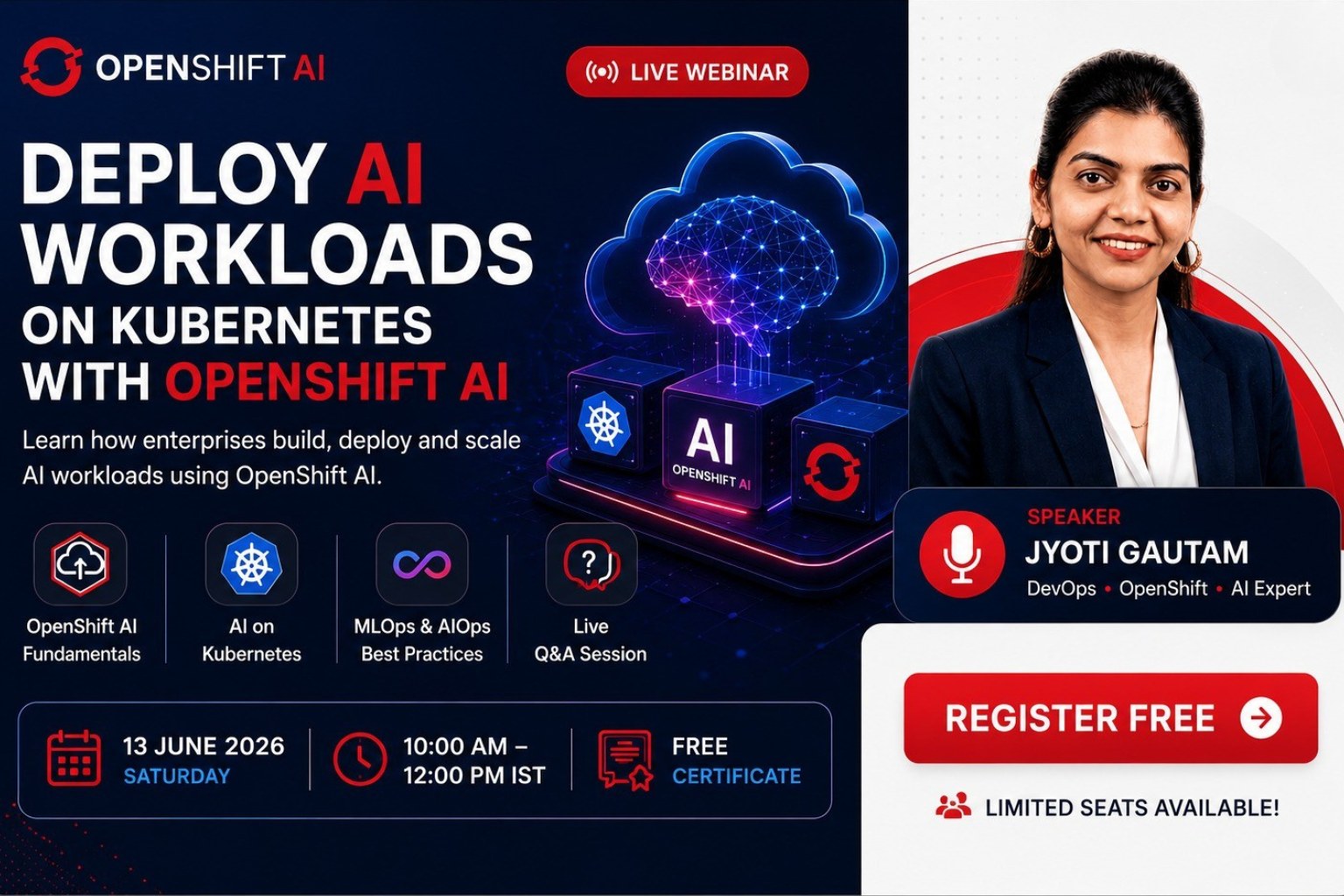 OPENSHIFT AI

LIVE WEBINAR

DEPLOY AI WORKLOADS ON KUBERNETES WITH OPENSHIFT AI

Learn how enterprises build, deploy and scale AI workloads using OpenShift AI.

AI
OPENSHIFT AI

OpenShift AI Fundamentals

AI on Kubernetes

MLOps & AIOps Best Practices

Live Q&A Session

13 JUNE 2026
SATURDAY

10:00 AM – 12:00 PM IST

FREE CERTIFICATE

SPEAKER
JYOTI GAUTAM
DevOps • OpenShift • AI Expert

REGISTER FREE

LIMITED SEATS AVAILABLE!